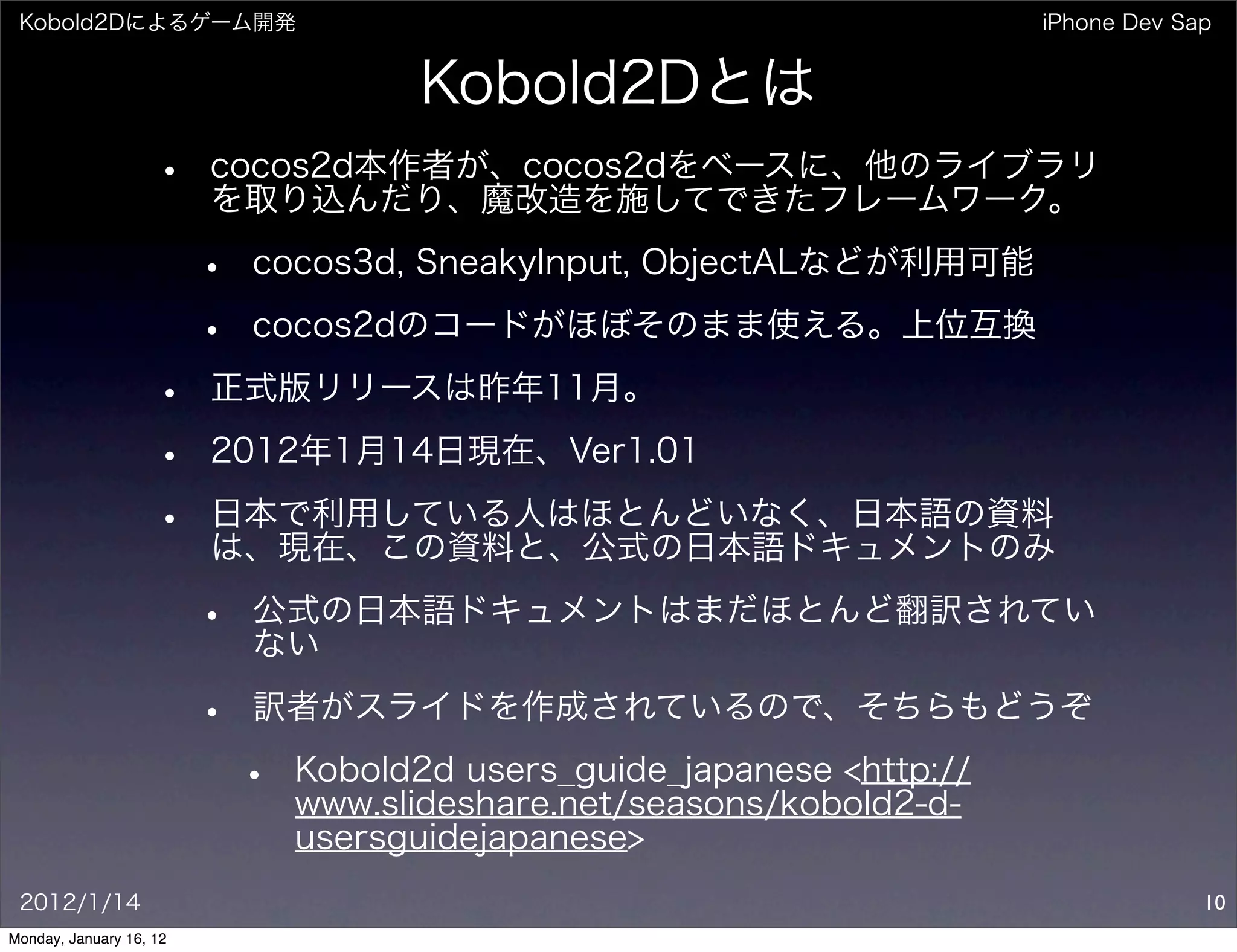 Kobold2Dによるゲーム開発

iPhone Dev Sap

Kobold2Dとは

• cocos2d本作者が、cocos2dをベースに、他のライブラリを取り込んだり、魔改造を施してできたフレームワーク。

• cocos3d, SneakyInput, ObjectALなどが利用可能

• cocos2dのコードがほぼそのまま使える。上位互換

• 正式版リリースは昨年11月。

• 2012年1月14日現在、Ver1.01

• 日本で利用している人はほとんどいなく、日本語の資料は、現在、この資料と、公式の日本語ドキュメントのみ

• 公式の日本語ドキュメントはまだほとんど翻訳されていない

• 訳者がスライドを作成されているので、そちらもどうぞ

• Kobold2d users_guide_japanese <http://www.slideshare.net/seasons/kobold2-d-usersguidejapanese>

2012/1/14

10

Monday, January 16, 12